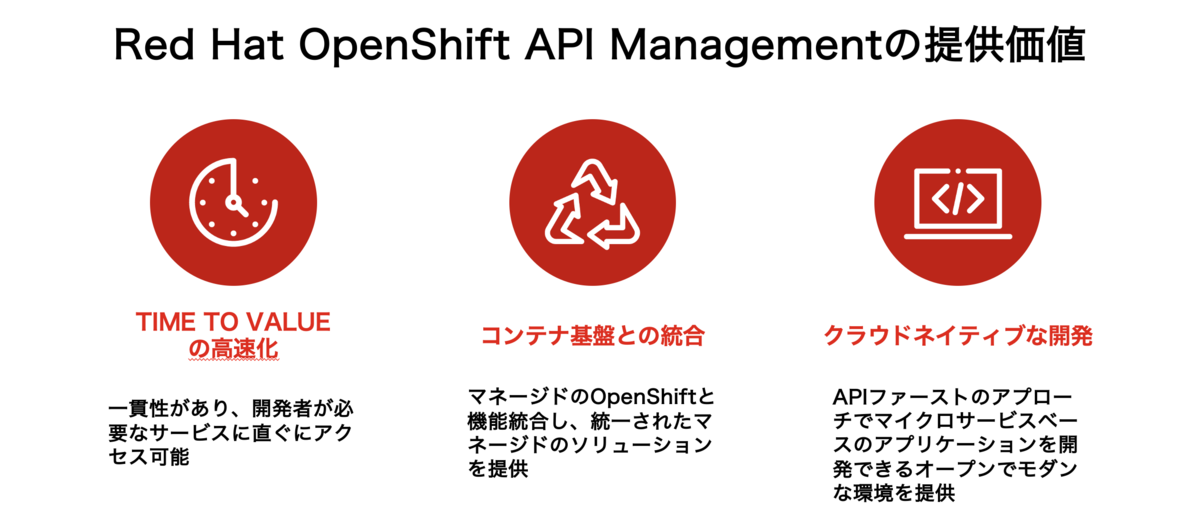 Red Hat OpenShift API Managementの提供価値

TIME TO VALUE
の高速化

一貫性があり、開発者が必要なサービスに直ぐにアクセス可能

コンテナ基盤との統合

マネージドのOpenShiftと機能統合し、統一されたマネージドのソリューションを提供

クラウドネイティブな開発

APIファーストのアプローチでマイクロサービスベースのアプリケーションを開発できるオープンでモダンな環境を提供